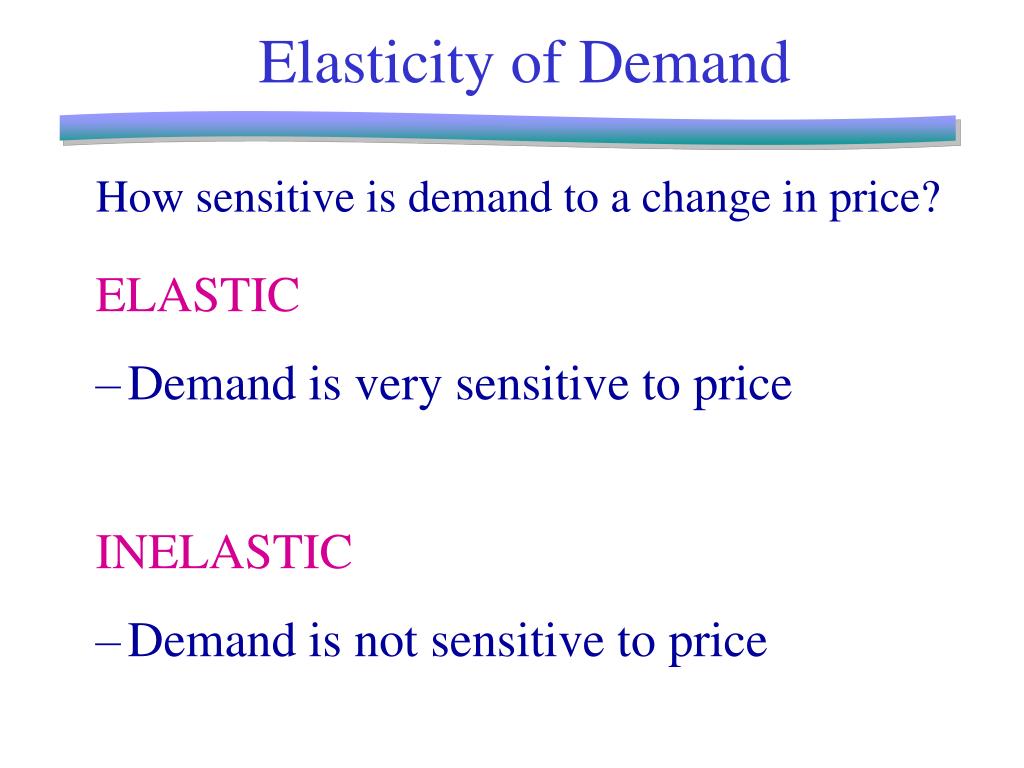 Elasticity of Demand

How sensitive is demand to a change in price?

ELASTIC

– Demand is very sensitive to price

INELASTIC

– Demand is not sensitive to price